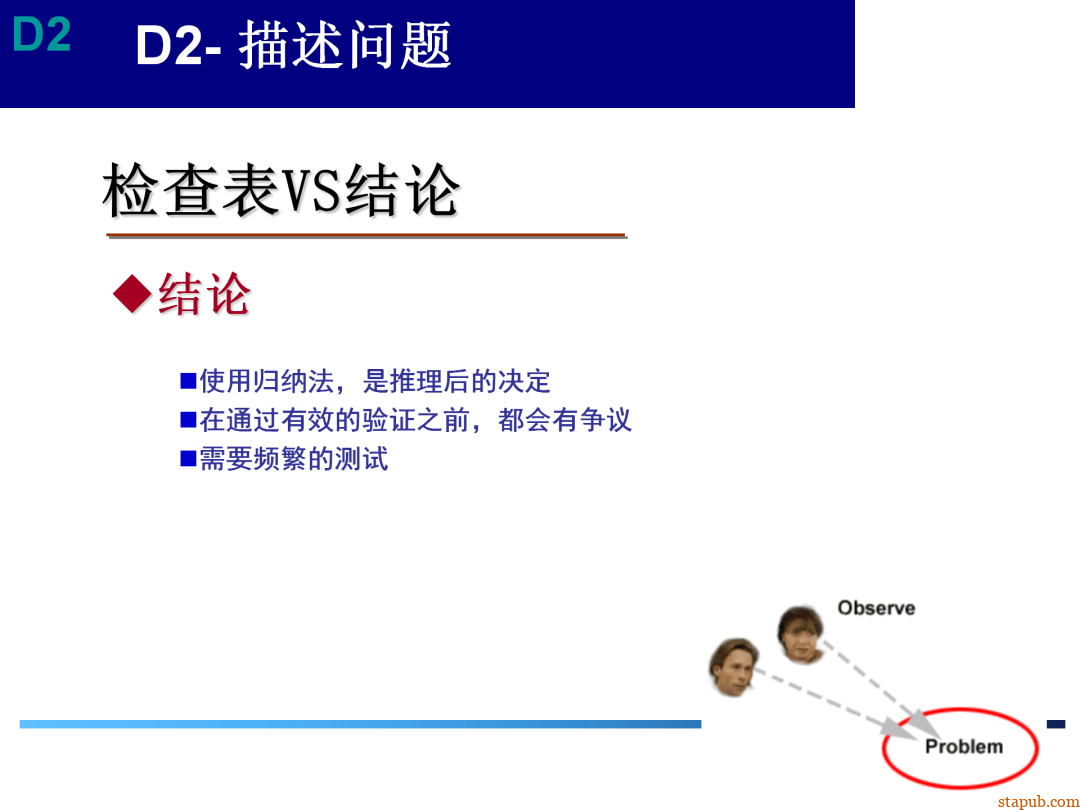 D2

D2- 描述问题

检查表VS结论

◆结论

■使用归纳法，是推理后的决定
■在通过有效的验证之前，都会有争议
■需要频繁的测试

Observe

Problem

stapub.com